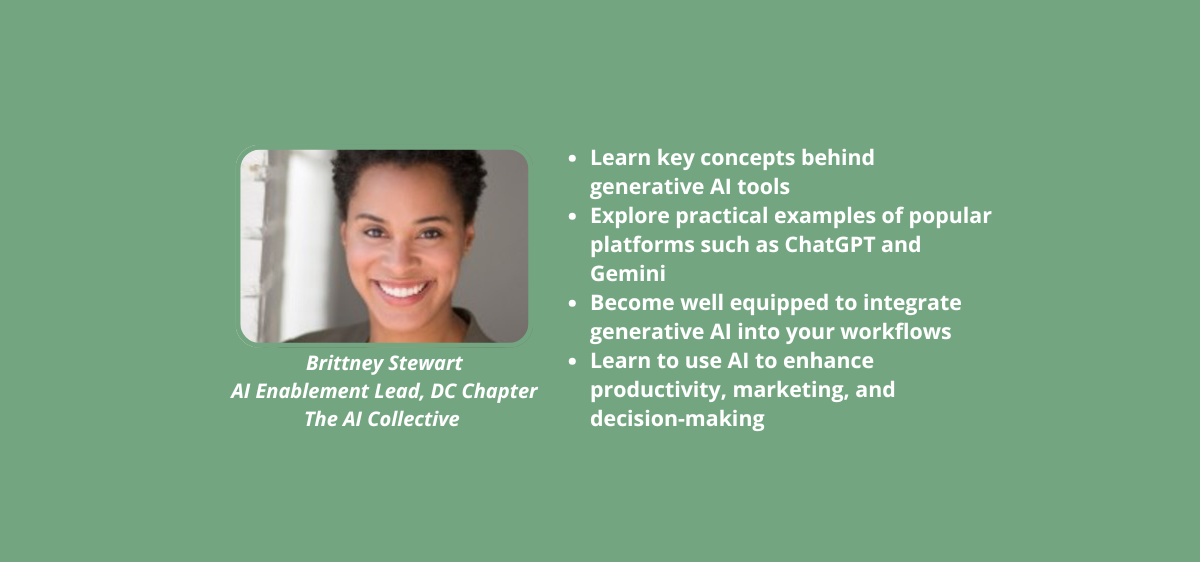 Brittney Stewart
AI Enablement Lead, DC Chapter
The AI Collective

- Learn key concepts behind generative AI tools
- Explore practical examples of popular platforms such as ChatGPT and Gemini
- Become well equipped to integrate generative AI into your workflows
- Learn to use AI to enhance productivity, marketing, and decision-making